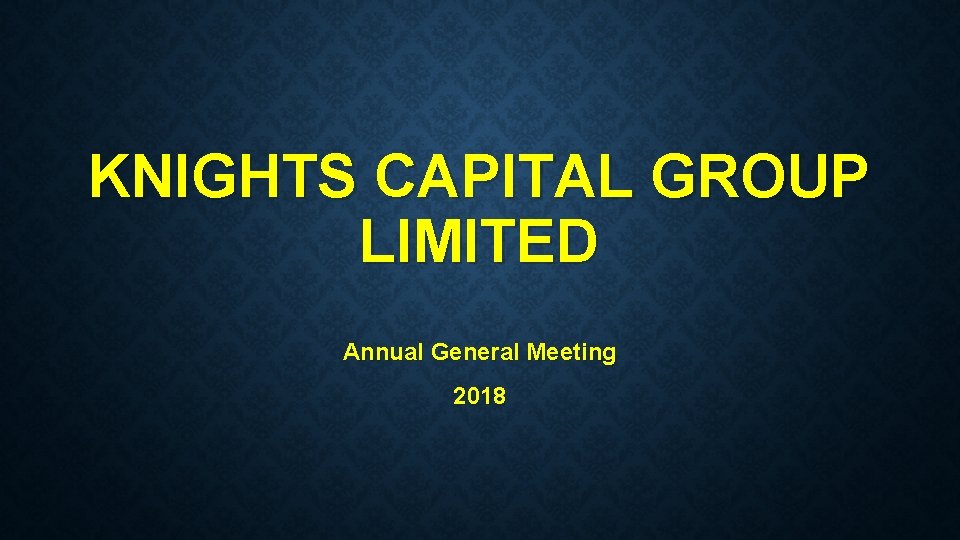 KNIGHTS CAPITAL GROUP LIMITED

Annual General Meeting

2018